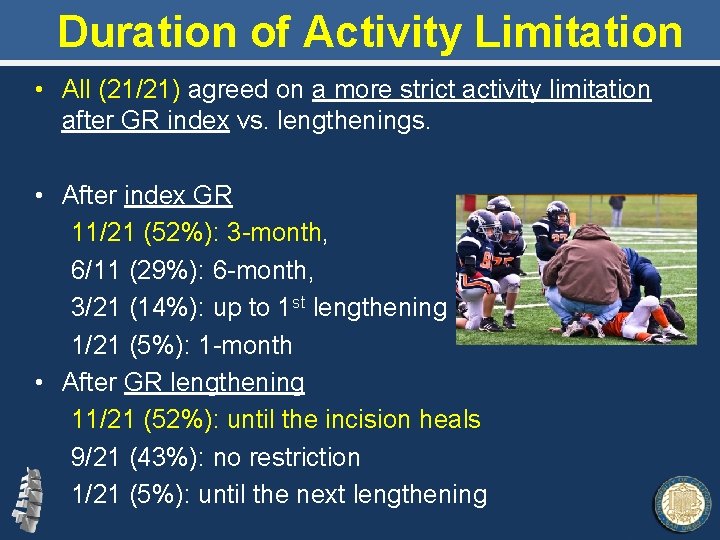 Duration of Activity Limitation

• All (21/21) agreed on a more strict activity limitation after GR index vs. lengthenings.

• After index GR
11/21 (52%): 3-month,
6/11 (29%): 6-month,
3/21 (14%): up to 1$^{st}$ lengthening
1/21 (5%): 1-month

• After GR lengthening
11/21 (52%): until the incision heals
9/21 (43%): no restriction
1/21 (5%): until the next lengthening